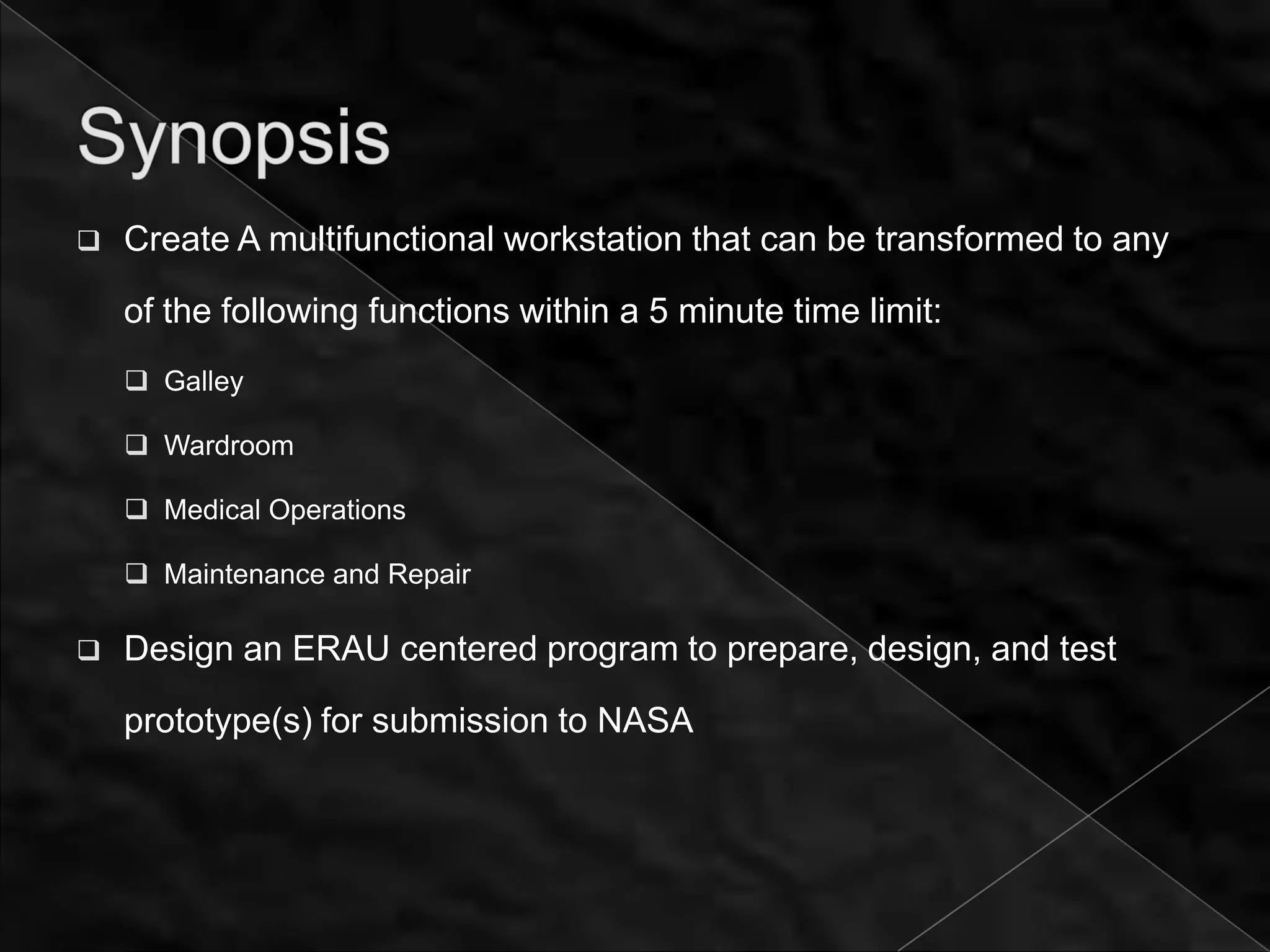 Synopsis

❑ Create A multifunctional workstation that can be transformed to any of the following functions within a 5 minute time limit:

❑ Galley

❑ Wardroom

❑ Medical Operations

❑ Maintenance and Repair

❑ Design an ERAU centered program to prepare, design, and test prototype(s) for submission to NASA